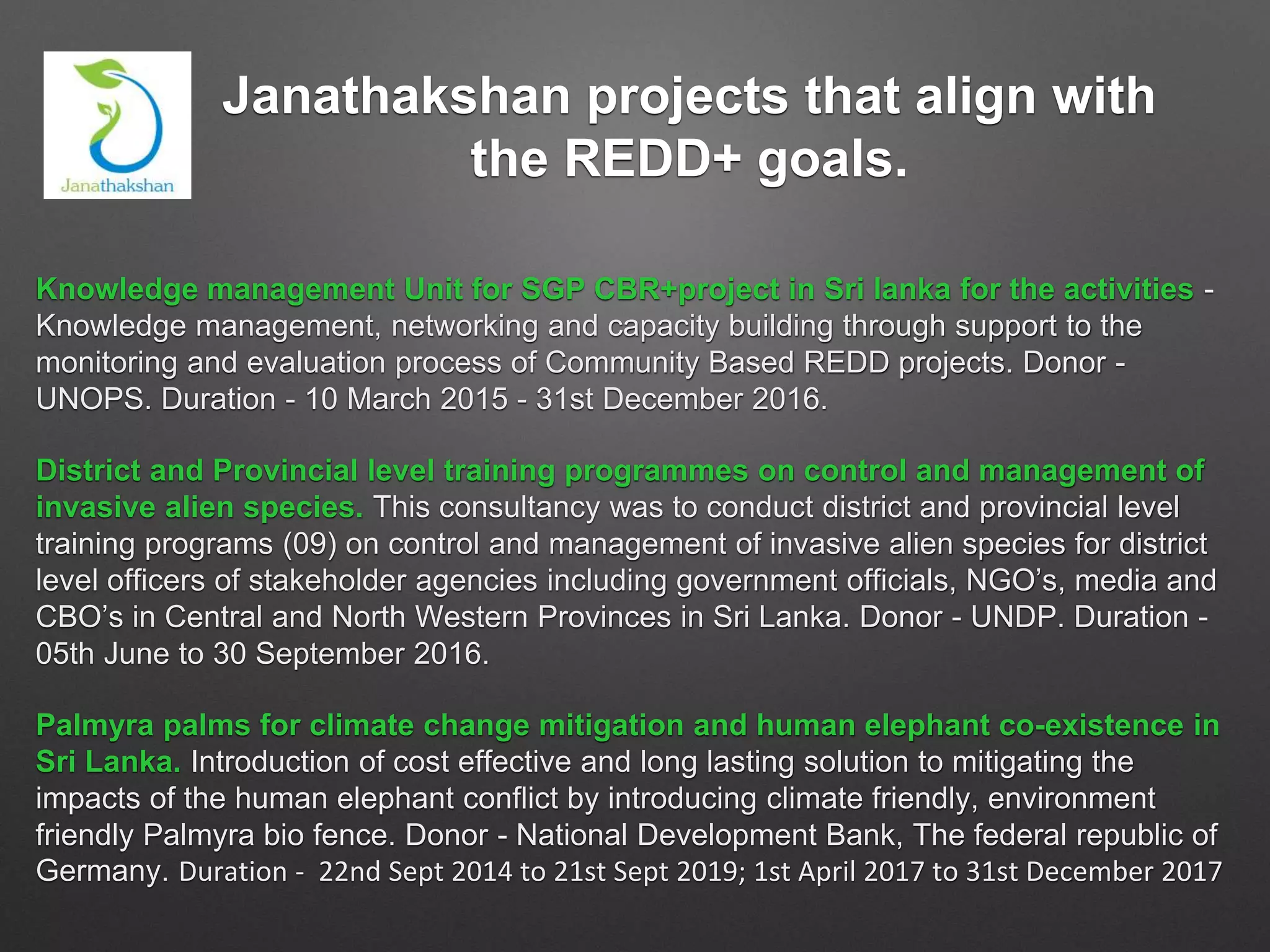 Janathakshan

Janathakshan projects that align with the REDD+ goals.

Knowledge management Unit for SGP CBR+project in Sri lanka for the activities - Knowledge management, networking and capacity building through support to the monitoring and evaluation process of Community Based REDD projects. Donor - UNOPS. Duration - 10 March 2015 - 31st December 2016.

District and Provincial level training programmes on control and management of invasive alien species. This consultancy was to conduct district and provincial level training programs (09) on control and management of invasive alien species for district level officers of stakeholder agencies including government officials, NGO's, media and CBO's in Central and North Western Provinces in Sri Lanka. Donor - UNDP. Duration - 05th June to 30 September 2016.

Palmyra palms for climate change mitigation and human elephant co-existence in Sri Lanka. Introduction of cost effective and long lasting solution to mitigating the impacts of the human elephant conflict by introducing climate friendly, environment friendly Palmyra bio fence. Donor - National Development Bank, The federal republic of Germany. Duration - 22nd Sept 2014 to 21st Sept 2019; 1st April 2017 to 31st December 2017